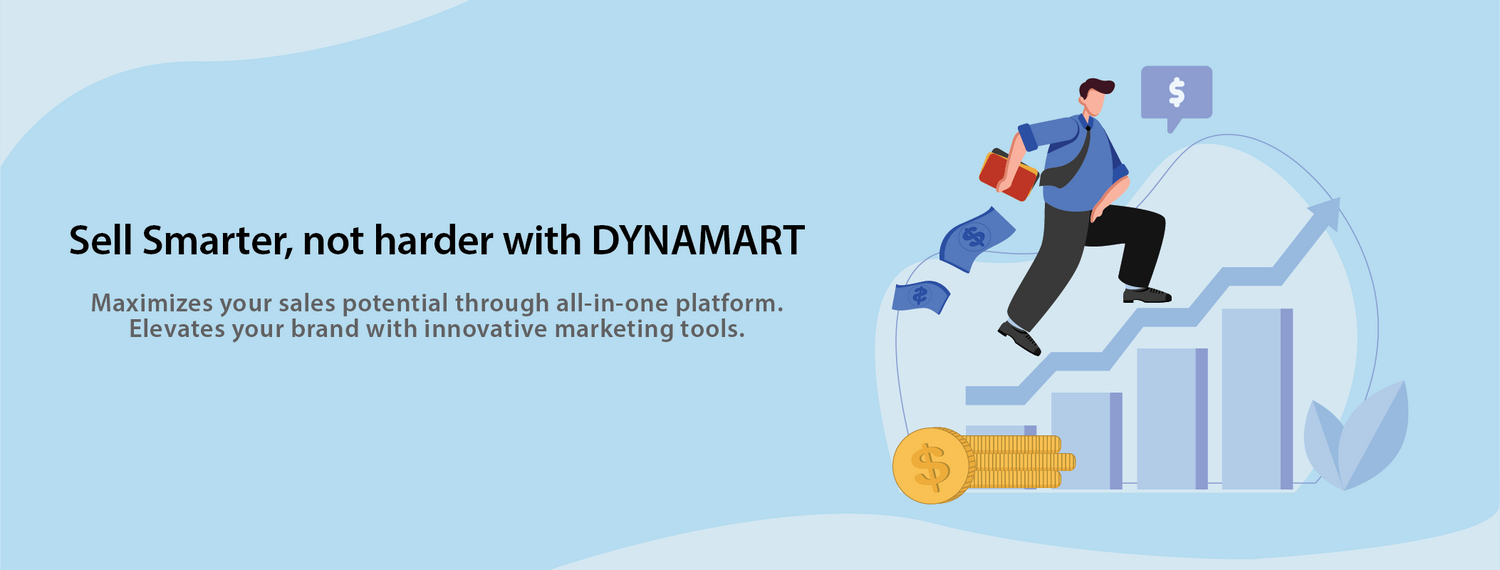 Sell Smarter, not harder with DYNAMART

Maximizes your sales potential through all-in-one platform.
Elevates your brand with innovative marketing tools.

$

$

$

$